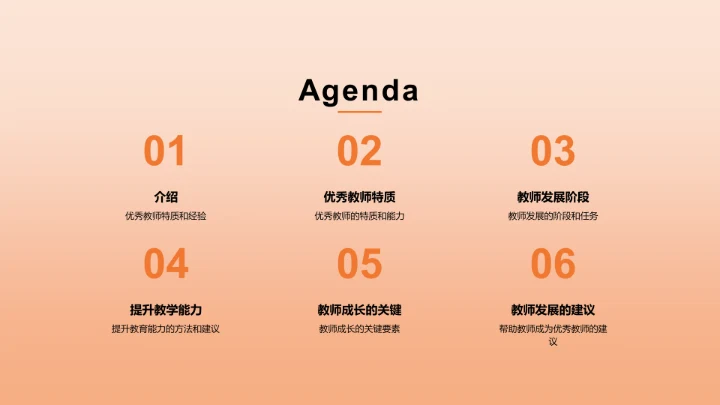 Agenda

01

介绍

优秀教师特质和经验

02

优秀教师特质

优秀教师的特质和能力

03

教师发展阶段

教师发展的阶段和任务

04

提升教学能力

提升教育能力的方法和建议

05

教师成长的关键

教师成长的关键要素

06

教师发展的建议

帮助教师成为优秀教师的建议